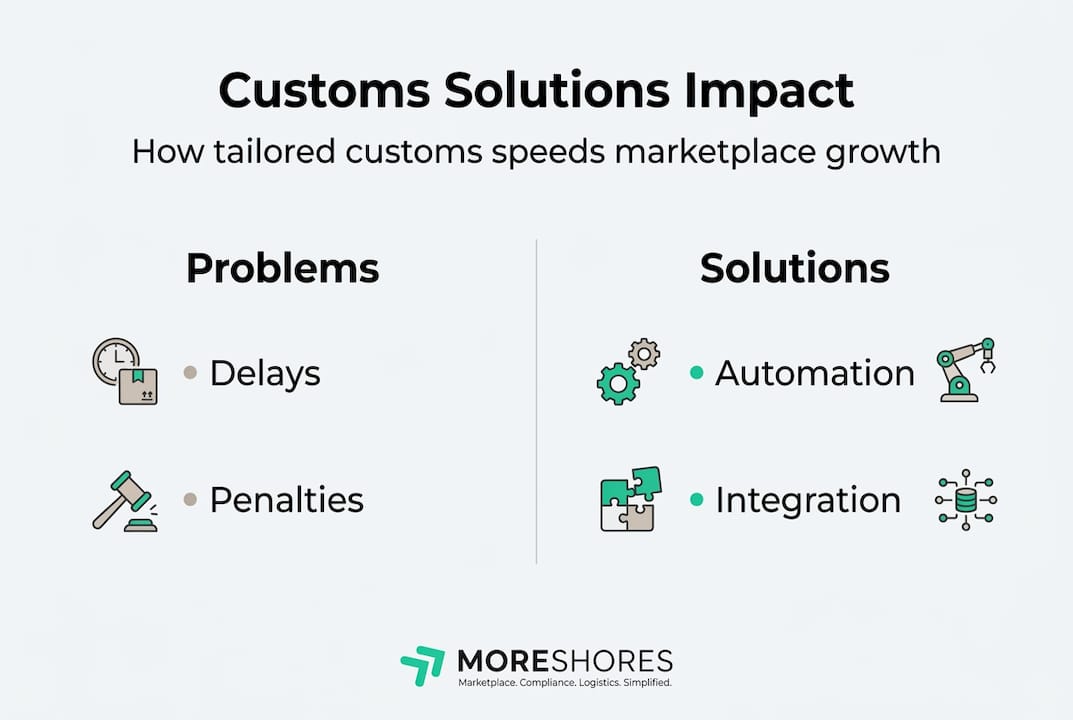 Customs Solutions Impact

How tailored customs speeds marketplace growth

Problems

• Delays

• Penalties

Solutions

• Automation

• Integration

MORESHORES

Marketplace. Compliance. Logistics. Simplified.